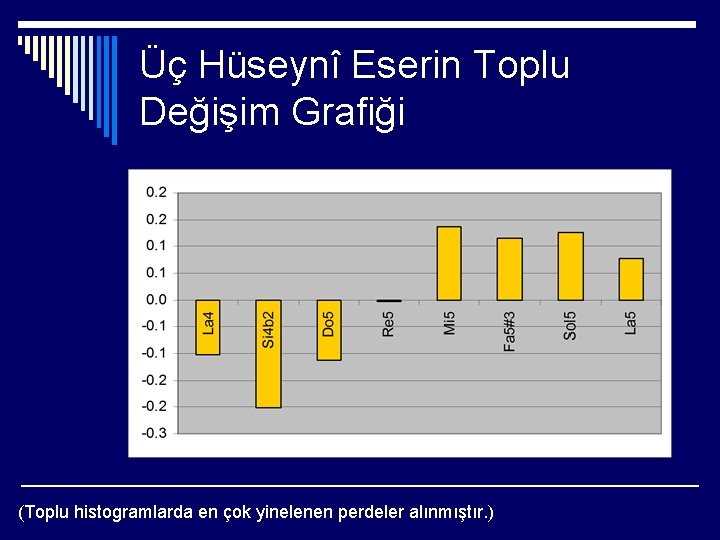 Üç Hüseynî Eserin Toplu Değişim Grafiği

0.2
0.2
0.1
0.1
0.0
-0.1
-0.1
-0.2
-0.2
-0.3

La4
Si4b2
Do5
Re5
Mi5
Fa5#3
Sol5
La5

(Toplu histogramlarda en çok yinelenen perdeler alınmıştır.)